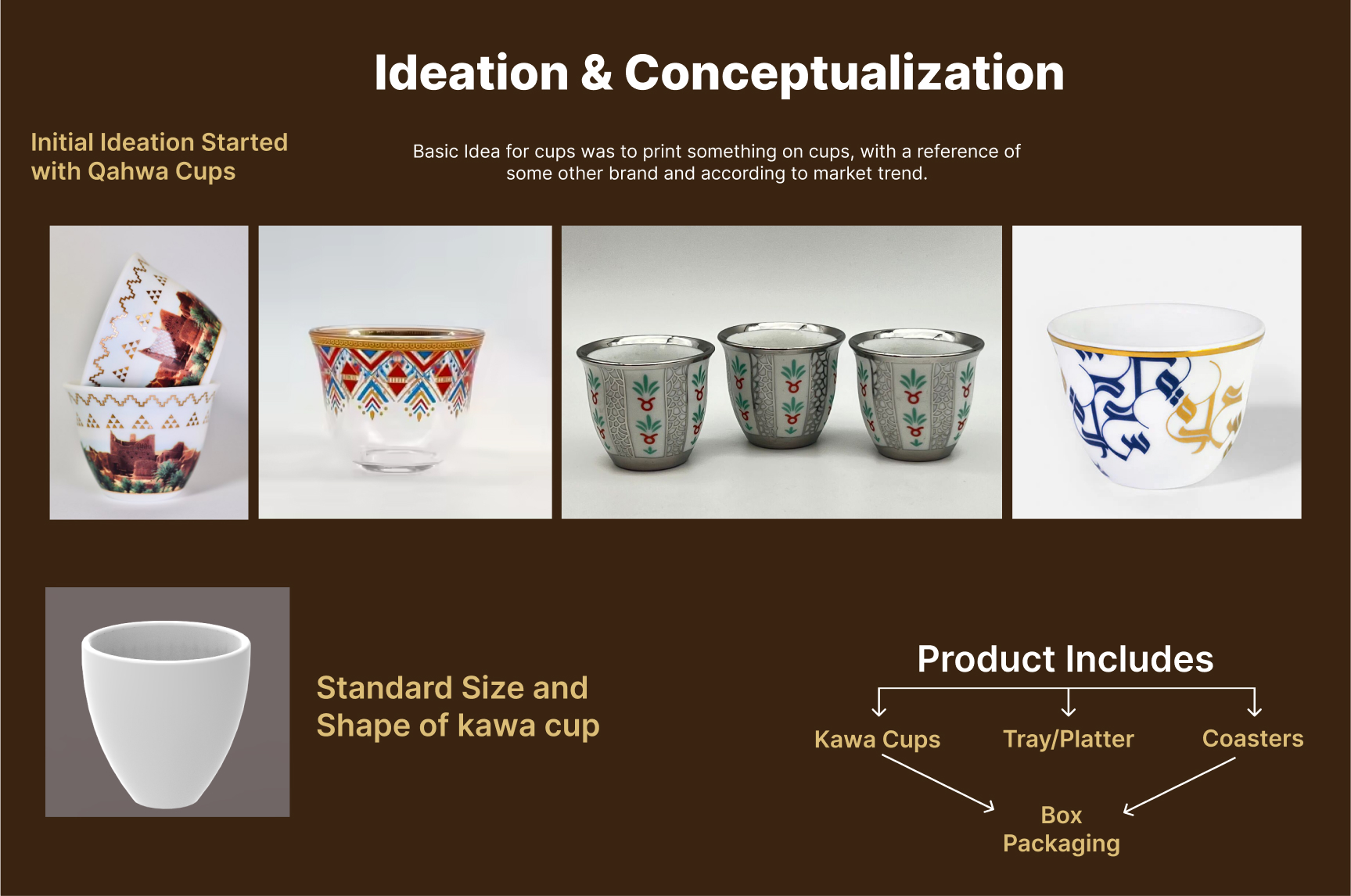 Ideation & Conceptualization

Initial Ideation Started with Qahwa Cups

Basic Idea for cups was to print something on cups, with a reference of some other brand and according to market trend.

Standard Size and Shape of kawa cup

Product Includes

Kawa Cups

Tray/Platter

Coasters

Box Packaging